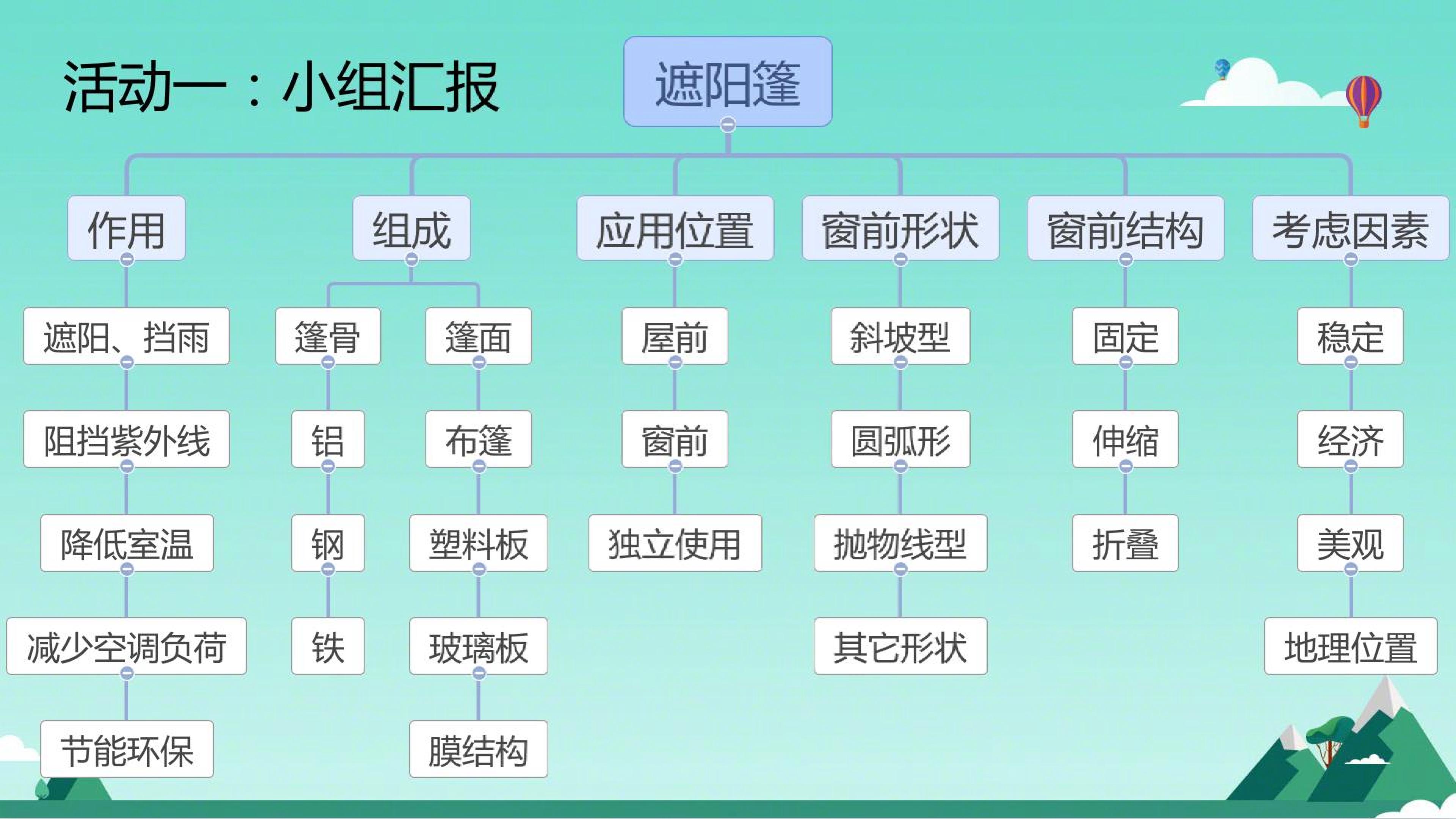 活动一：小组汇报

遮阳篷

作用
遮阳、挡雨
阻挡紫外线
降低室温
减少空调负荷
节能环保

组成
篷骨
铝
钢
铁
篷面
布篷
塑料板
玻璃板
膜结构

应用位置
屋前
窗前
独立使用

窗前形状
斜坡型
圆弧形
抛物线型
其它形状

窗前结构
固定
伸缩
折叠

考虑因素
稳定
经济
美观
地理位置